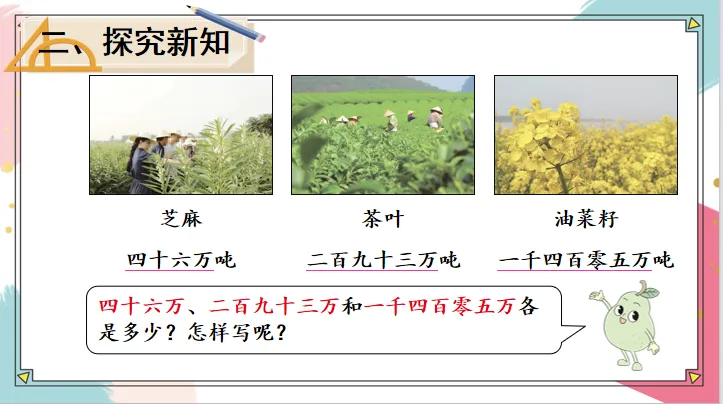 二、探究新知

芝麻

四十六万吨

茶叶

二百九十三万吨

油菜籽

一千四百零五万吨

四十六万、二百九十三万和一千四百零五万各是多少？怎样写呢？